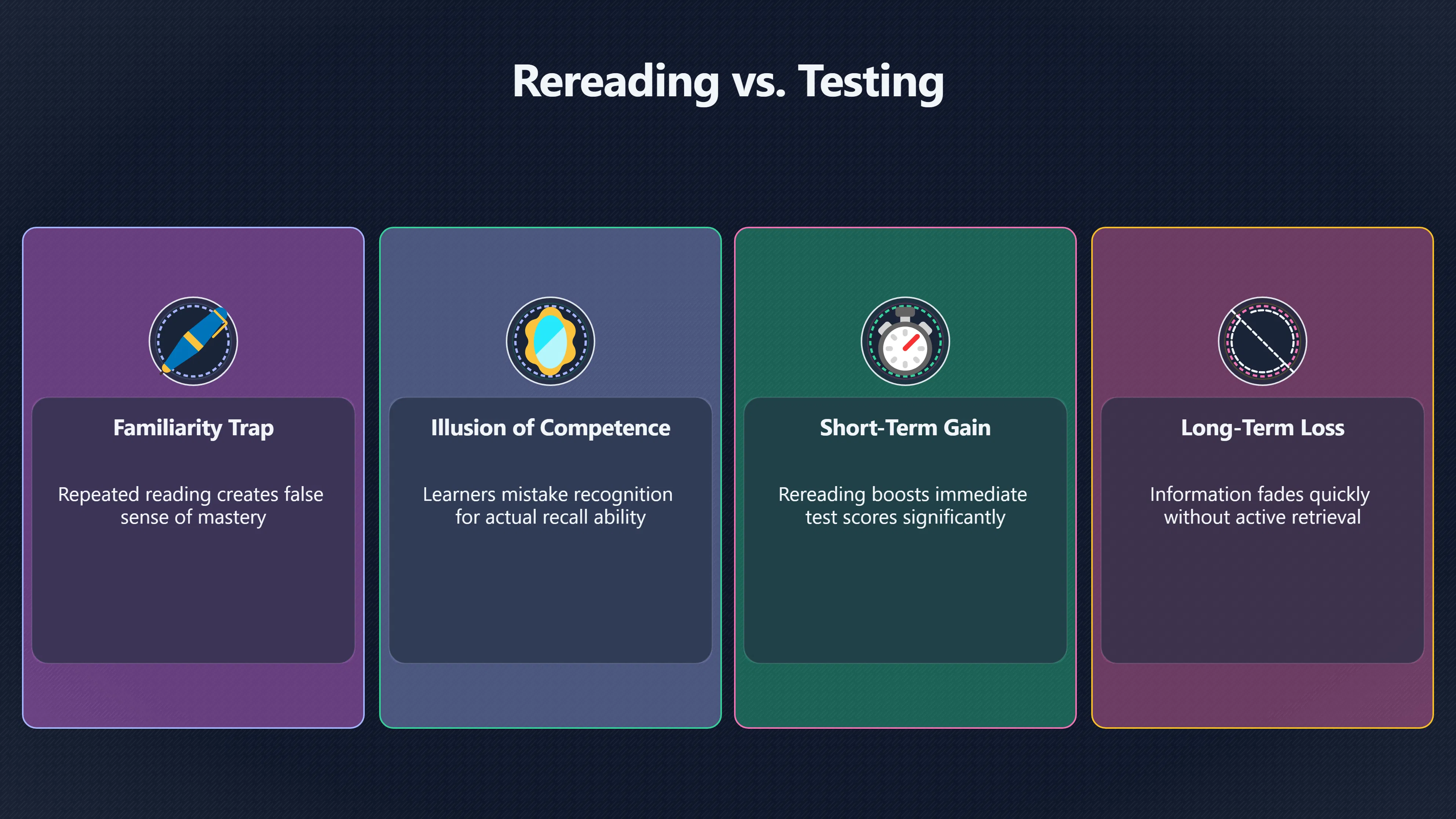 Rereading vs. Testing

Familiarity Trap

Repeated reading creates false sense of mastery

Illusion of Competence

Learners mistake recognition for actual recall ability

Short-Term Gain

Rereading boosts immediate test scores significantly

Long-Term Loss

Information fades quickly without active retrieval